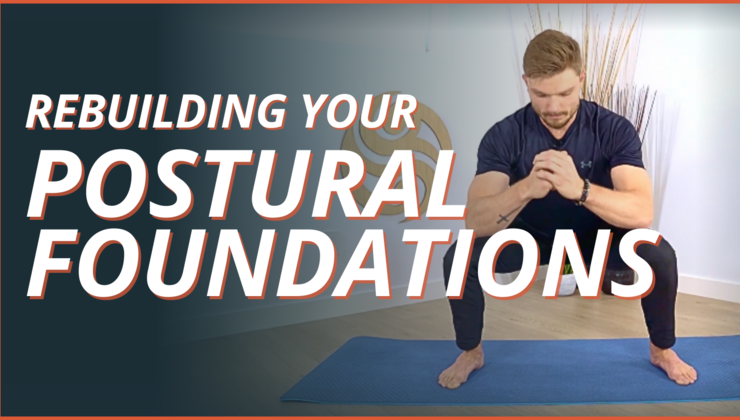 REBUILDING YOUR
POSTURAL
FOUNDATIONS